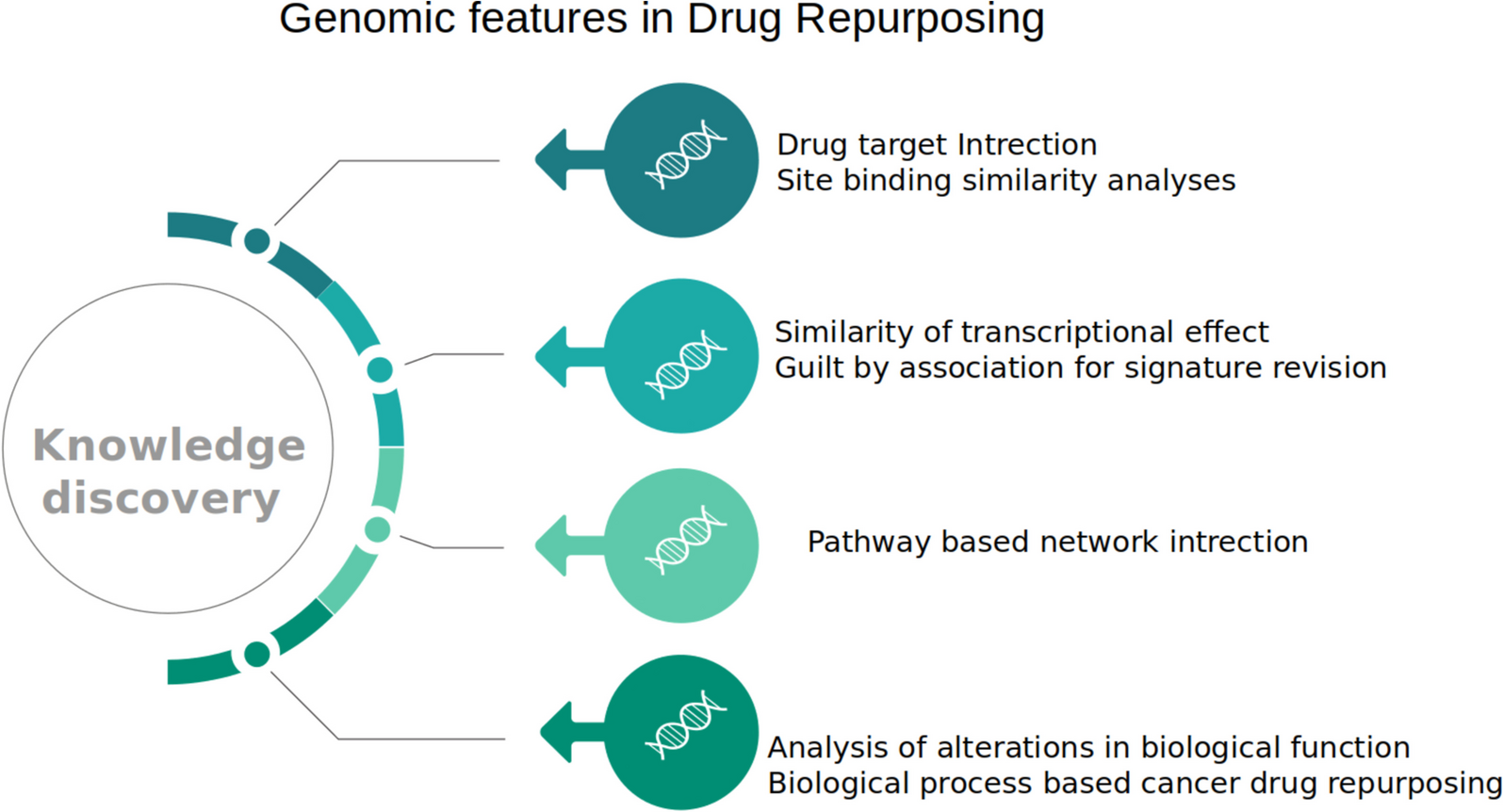 Genomic features in Drug Repurposing

Knowledge discovery

Drug target Intrection
Site binding similarity analyses

Similarity of transcriptional effect
Guilt by association for signature revision

Pathway based network intrection

Analysis of alterations in biological function
Biological process based cancer drug repurposing